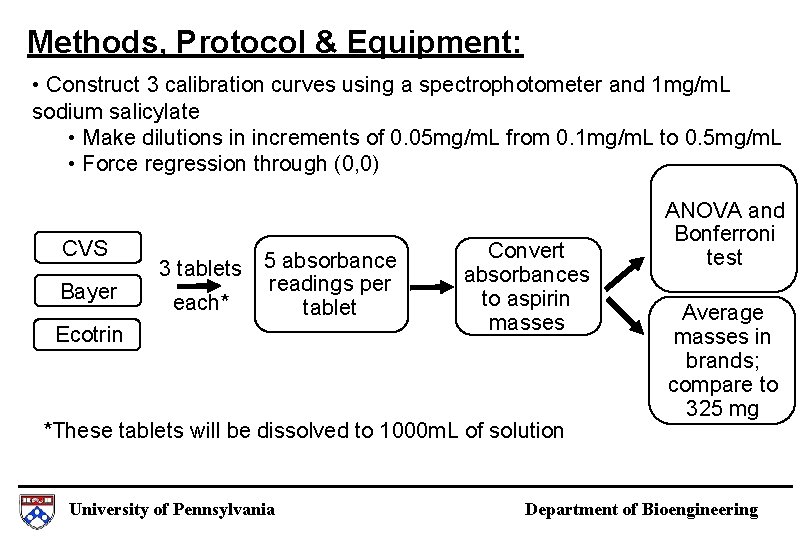 Methods, Protocol & Equipment:

• Construct 3 calibration curves using a spectrophotometer and 1mg/mL sodium salicylate

• Make dilutions in increments of 0.05mg/mL from 0.1mg/mL to 0.5mg/mL

• Force regression through (0,0)

CVS

Bayer

Ecotrin

3 tablets each*

5 absorbance readings per tablet

Convert absorbances to aspirin masses

ANOVA and Bonferroni test

Average masses in brands; compare to 325 mg

*These tablets will be dissolved to 1000mL of solution

University of Pennsylvania

Department of Bioengineering